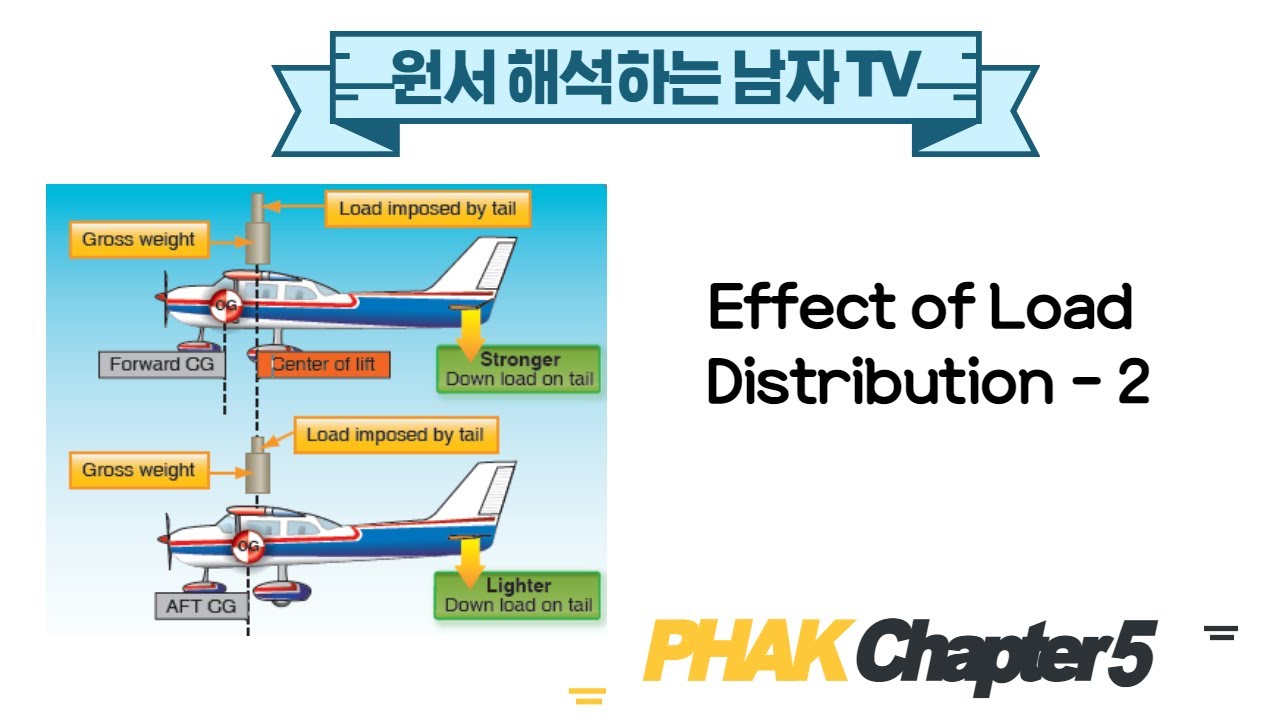 원서 해석하는 남자 TV

Load imposed by tail

Gross weight

CG

Forward CG

Center of lift

Stronger
Down load on tail

Load imposed by tail

Gross weight

CG

AFT CG

Lighter
Down load on tail

Effect of Load Distribution - 2

PHAK Chapter 5